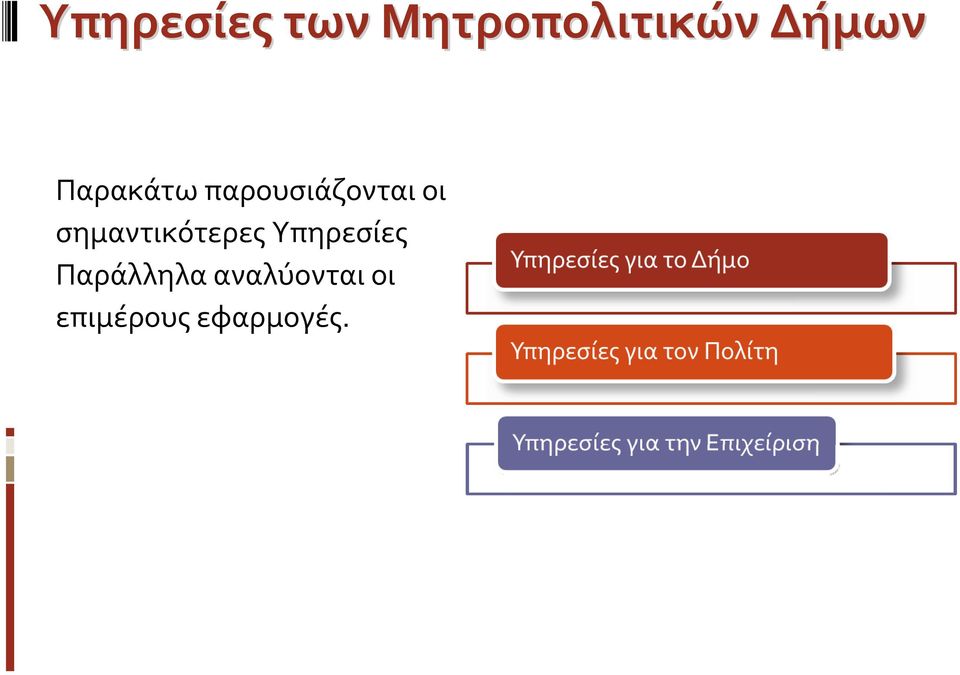 Υπηρεσίες των Μητροπολιτικών Δήμων

Παρακάτω παρουσιάζονται οι σημαντικότερες Υπηρεσίες Παράλληλα αναλύονται οι επιμέρους εφαρμογές.

Υπηρεσίες για το Δήμο

Υπηρεσίες για τον Πολίτη

Υπηρεσίες για την Επιχείριση